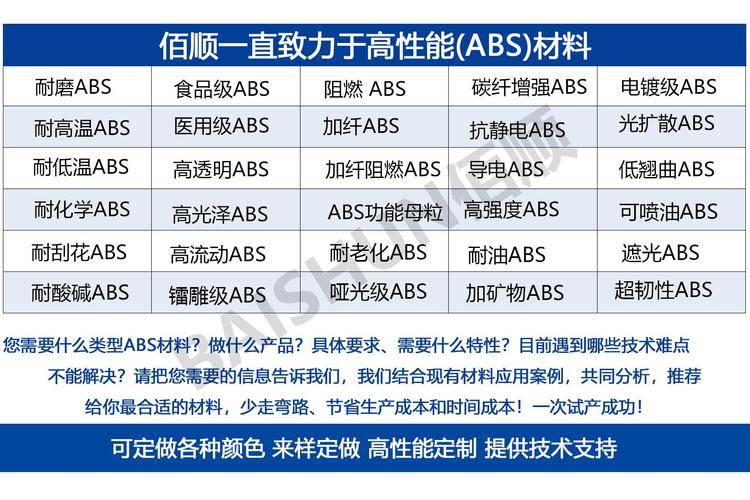 佰顺一直致力于高性能(ABS)材料

| 耐磨ABS | 食品级ABS | 阻燃 ABS | 碳纤增强ABS | 电镀级ABS |
|---|---|---|---|---|
| 耐高温ABS | 医用级ABS | 加纤ABS | 抗静电ABS | 光扩散ABS |
| 耐低温ABS | 高透明ABS | 加纤阻燃ABS | 导电ABS | 低翘曲ABS |
| 耐化学ABS | 高光泽ABS | ABS功能母粒 | 高强度ABS | 可喷油ABS |
| 耐刮花ABS | 高流动ABS | 耐老化ABS | 耐油ABS | 遮光ABS |
| 耐酸碱ABS | 镭雕级ABS | 哑光级ABS | 加矿物ABS | 超韧性ABS |

BAISHUN佰顺

您需要什么类型ABS材料？做什么产品？具体要求、需要什么特性？目前遇到哪些技术难点不能解决？请把您需要的信息告诉我们，我们结合现有材料应用案例，共同分析，推荐给你最合适的材料，少走弯路、节省生产成本和时间成本！一次试产成功！

可定做各种颜色 来样定做 高性能定制 提供技术支持